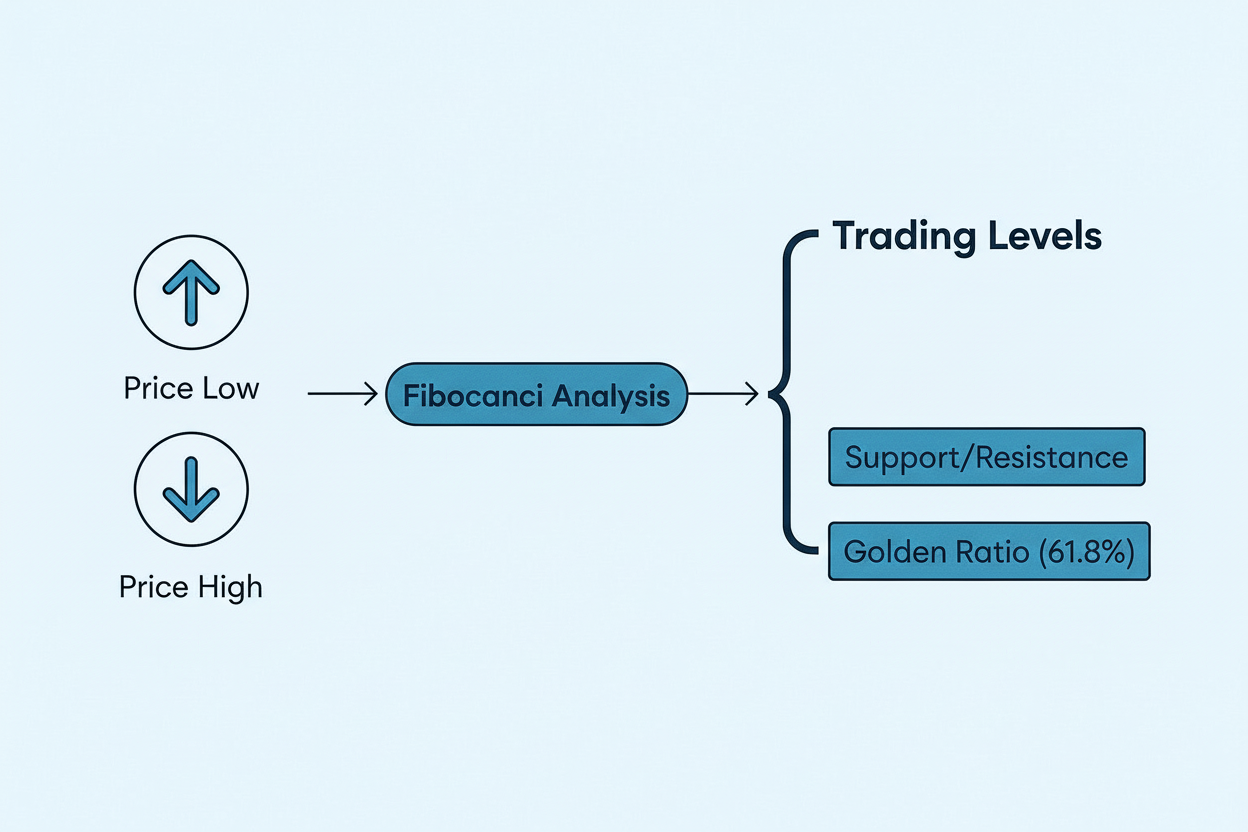 Price Low

Price High

Fibocanci Analysis

Trading Levels

Support/Resistance

Golden Ratio (61.8%)